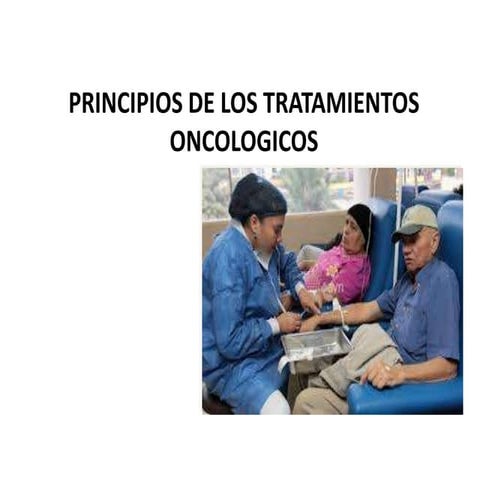 PRINCIPIOS DE LOS TRATAMIENTOS ONCOLOGICOS